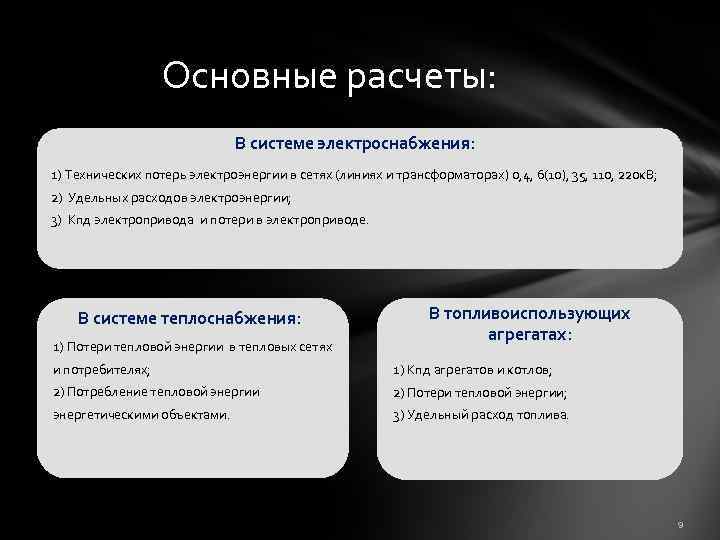 Основные расчеты:

В системе электроснабжения:

1) Технических потерь электроэнергии в сетях (линиях и трансформаторах) 0,4, 6(10), 35, 110, 220кВ;
2) Удельных расходов электроэнергии;
3) Кпд электропривода и потери в электроприводе.

В системе теплоснабжения:

1) Потери тепловой энергии в тепловых сетях и потребителях;
2) Потребление тепловой энергии энергетическими объектами.

В топливоиспользующих агрегатах:

1) Кпд агрегатов и котлов;
2) Потери тепловой энергии;
3) Удельный расход топлива.

9